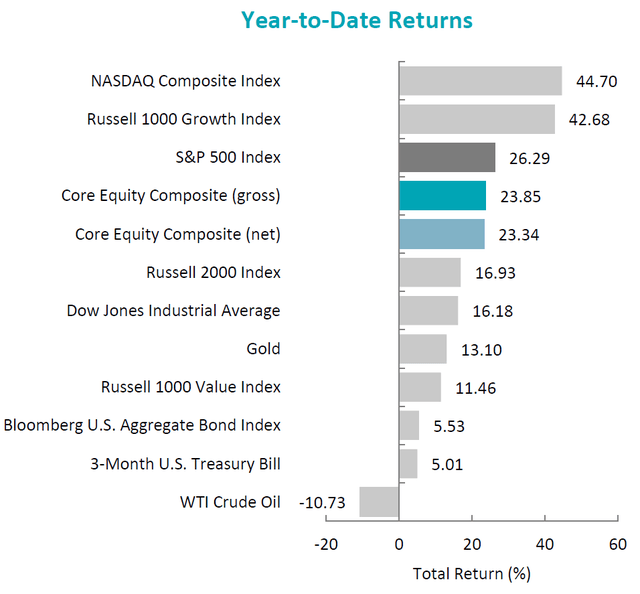 Year-to-Date Returns

NASDAQ Composite Index 44.70
Russell 1000 Growth Index 42.68
S&P 500 Index 26.29
Core Equity Composite (gross) 23.85
Core Equity Composite (net) 23.34
Russell 2000 Index 16.93
Dow Jones Industrial Average 16.18
Gold 13.10
Russell 1000 Value Index 11.46
Bloomberg U.S. Aggregate Bond Index 5.53
3-Month U.S. Treasury Bill 5.01
WTI Crude Oil -10.73

-20 0 20 40 60
Total Return (%)